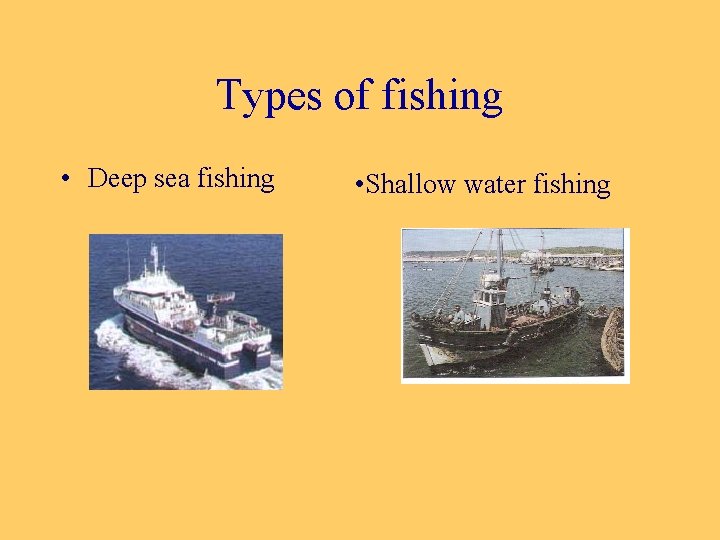 Types of fishing

• Deep sea fishing

•Shallow water fishing